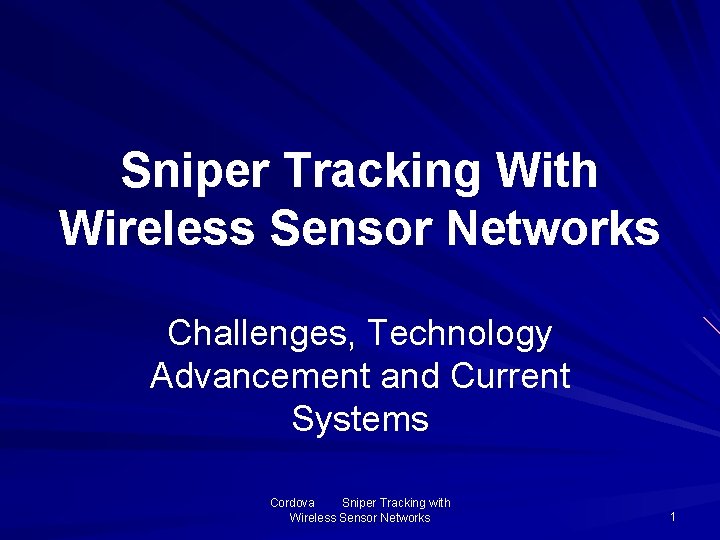 Sniper Tracking With Wireless Sensor Networks

Challenges, Technology Advancement and Current Systems

Cordova Sniper Tracking with Wireless Sensor Networks

1